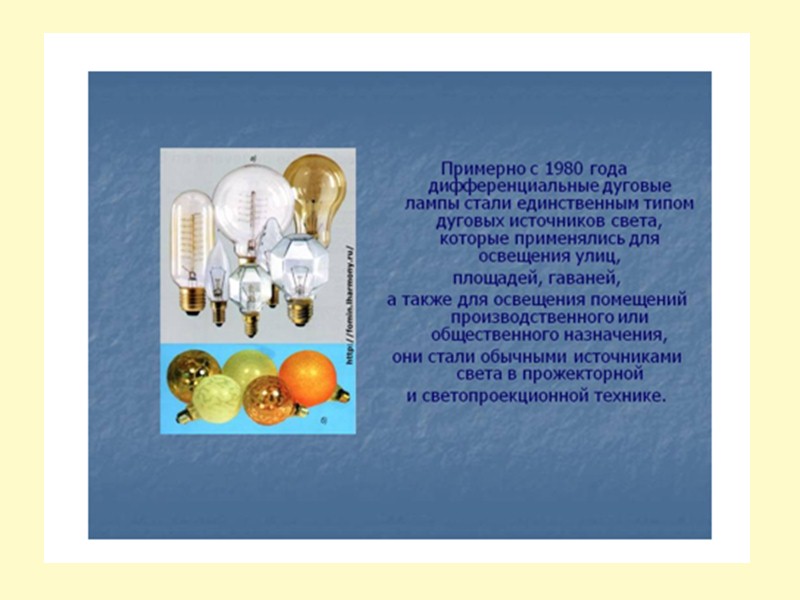 а)

http://fomin.tharmony.ru/

б)

Примерно с 1980 года дифференциальные дуговые лампы стали единственным типом дуговых источников света, которые применялись для освещения улиц,
площадей, гаваней,
а также для освещения помещений производственного или общественного назначения,
они стали обычными источниками света в прожекторной
и светопроекционной технике.